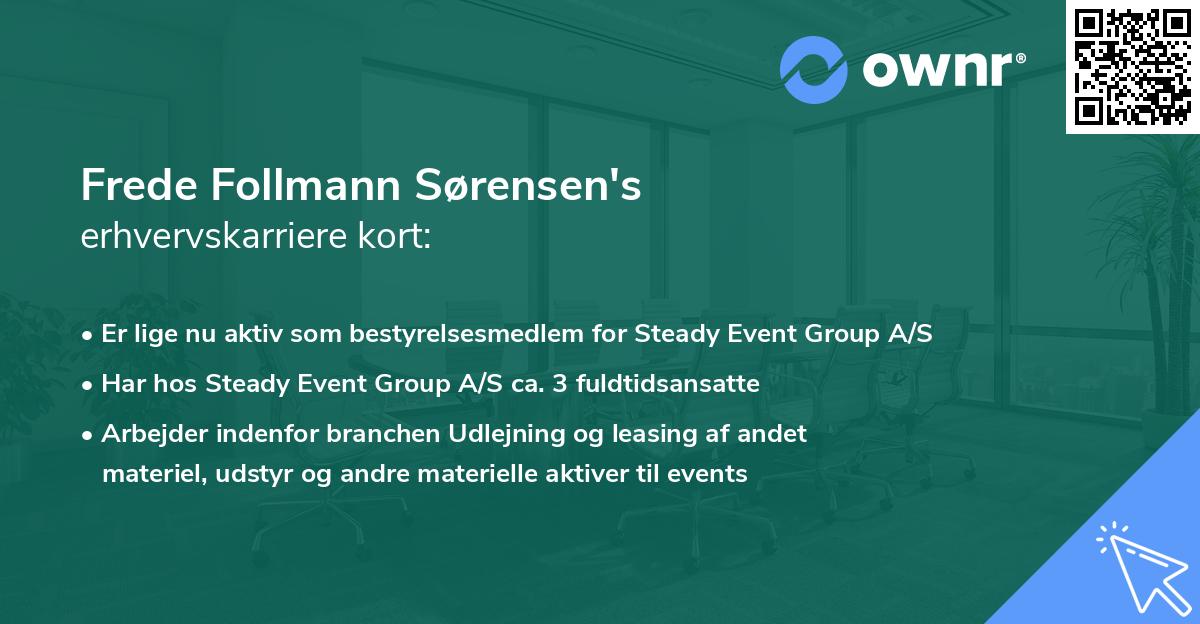 ownr®

Frede Follmann Sørensen's
erhvervskarriere kort:

• Er lige nu aktiv som bestyrelsesmedlem for Steady Event Group A/S
• Har hos Steady Event Group A/S ca. 3 fuldtidsansatte
• Arbejder indenfor branchen Udlejning og leasing af andet materiel, udstyr og andre materielle aktiver til events